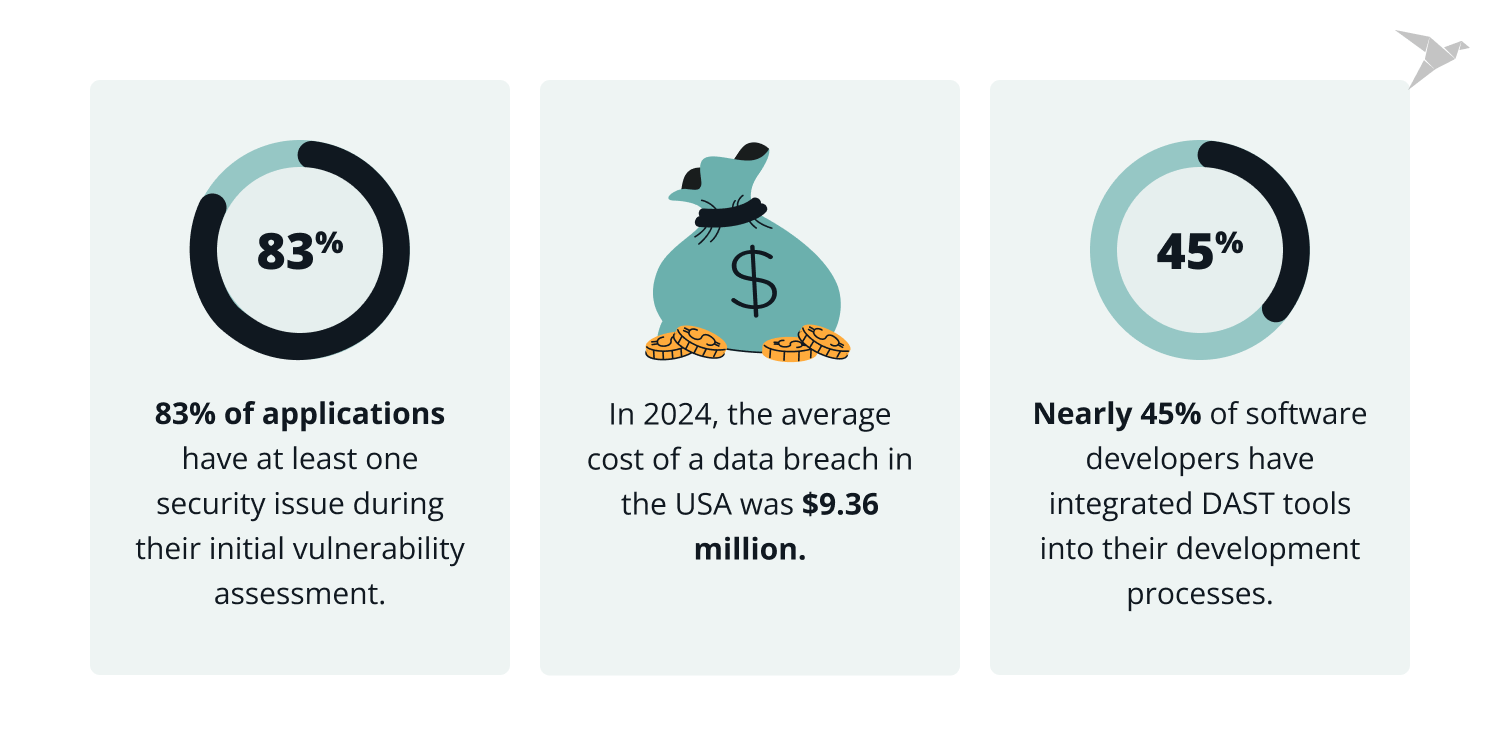 83%

83% of applications have at least one security issue during their initial vulnerability assessment.

$

In 2024, the average cost of a data breach in the USA was $9.36 million.

45%

Nearly 45% of software developers have integrated DAST tools into their development processes.